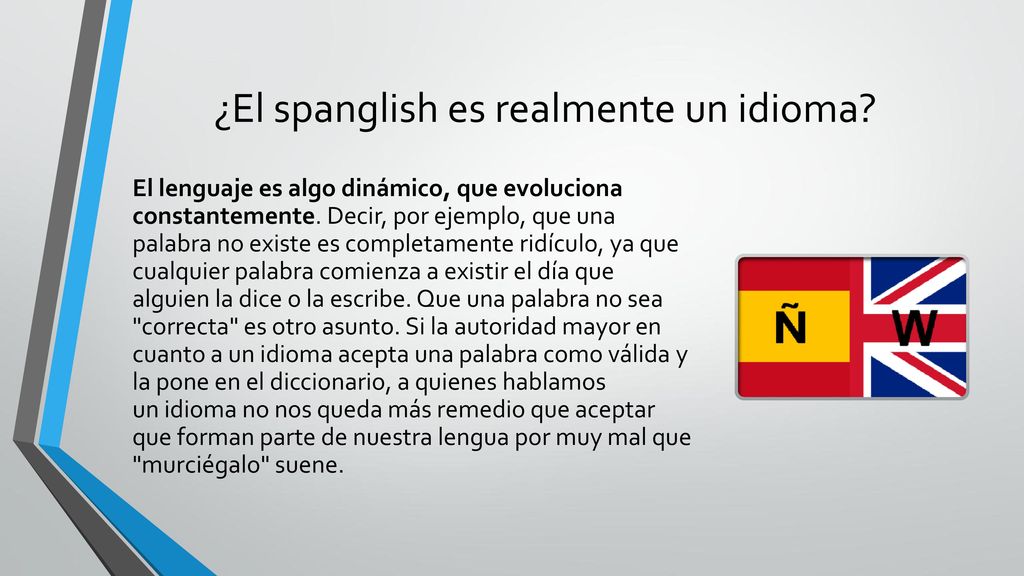 ¿El spanglish es realmente un idioma?

El lenguaje es algo dinámico, que evoluciona constantemente. Decir, por ejemplo, que una palabra no existe es completamente ridículo, ya que cualquier palabra comienza a existir el día que alguien la dice o la escribe. Que una palabra no sea "correcta" es otro asunto. Si la autoridad mayor en cuanto a un idioma acepta una palabra como válida y la pone en el diccionario, a quienes hablamos un idioma no nos queda más remedio que aceptar que forman parte de nuestra lengua por muy mal que "murciégalo" suene.

Ñ W